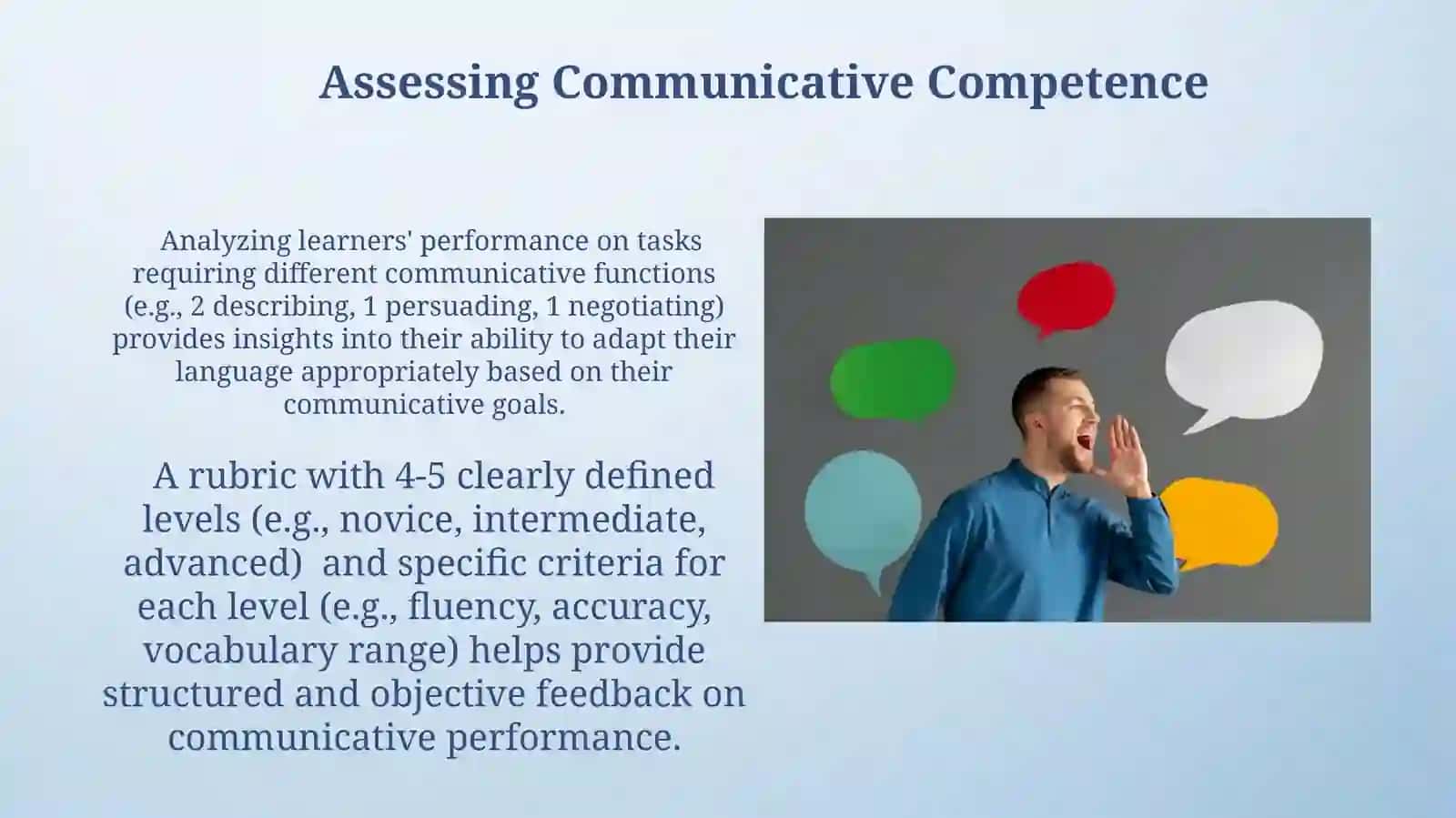 Assessing Communicative Competence

Analyzing learners' performance on tasks requiring different communicative functions (e.g., 2 describing, 1 persuading, 1 negotiating) provides insights into their ability to adapt their language appropriately based on their communicative goals.

A rubric with 4-5 clearly defined levels (e.g., novice, intermediate, advanced) and specific criteria for each level (e.g., fluency, accuracy, vocabulary range) helps provide structured and objective feedback on communicative performance.